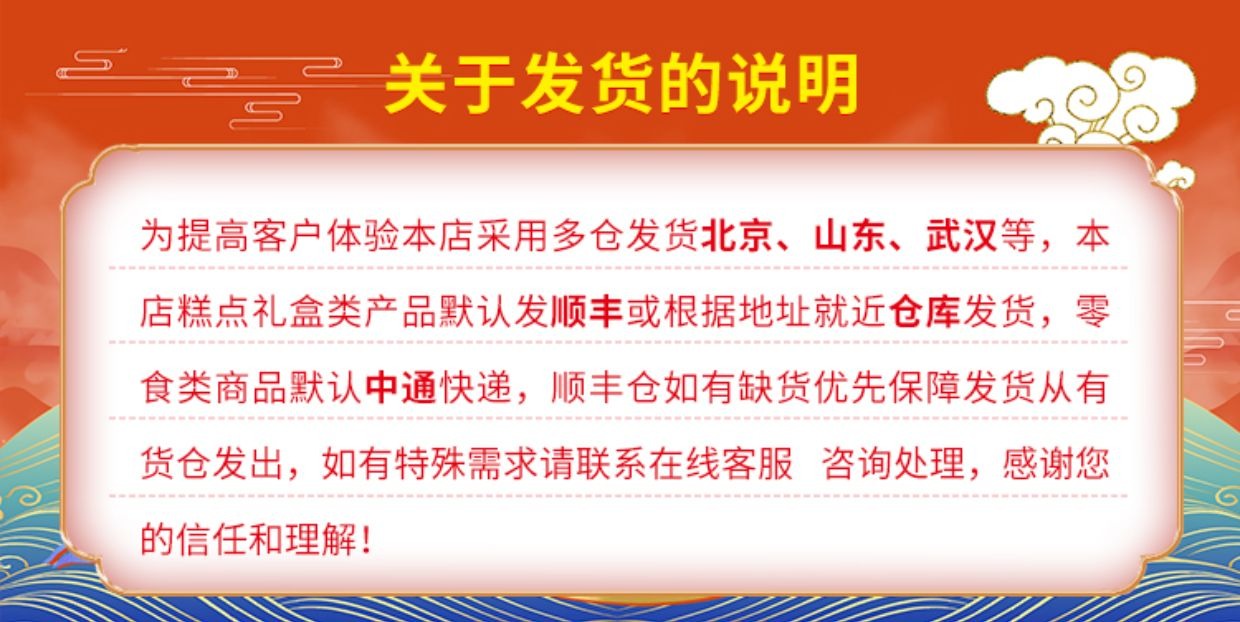 关于发货的说明

为提高客户体验本店采用多仓发货北京、山东、武汉等，本店糕点礼盒类产品默认发顺丰或根据地址就近仓库发货，零食类商品默认中通快递，顺丰仓如有缺货优先保障发货从有货仓发出，如有特殊需求请联系在线客服 咨询处理，感谢您的信任和理解！